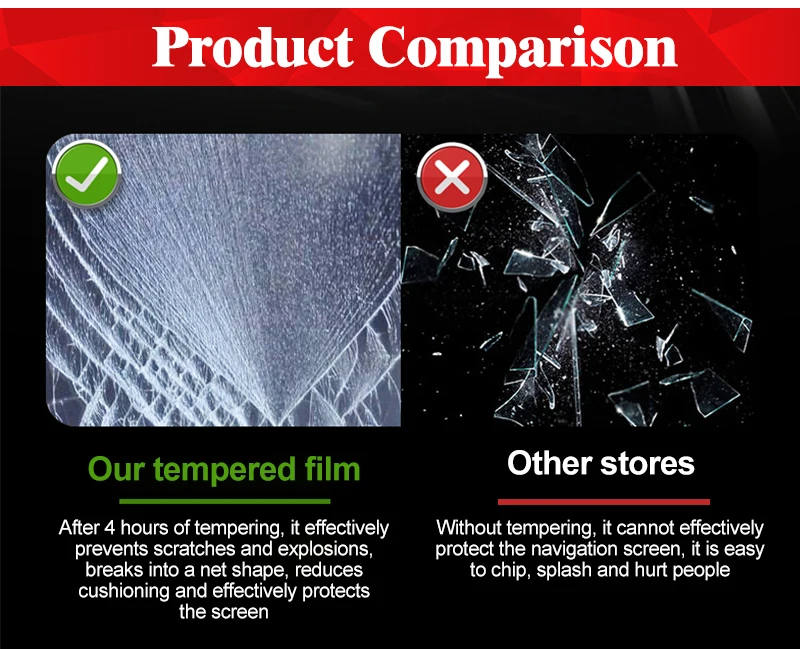 Product Comparison

Our tempered film

After 4 hours of tempering, it effectively prevents scratches and explosions, breaks into a net shape, reduces cushioning and effectively protects the screen

Other stores

Without tempering, it cannot effectively protect the navigation screen, it is easy to chip, splash and hurt people